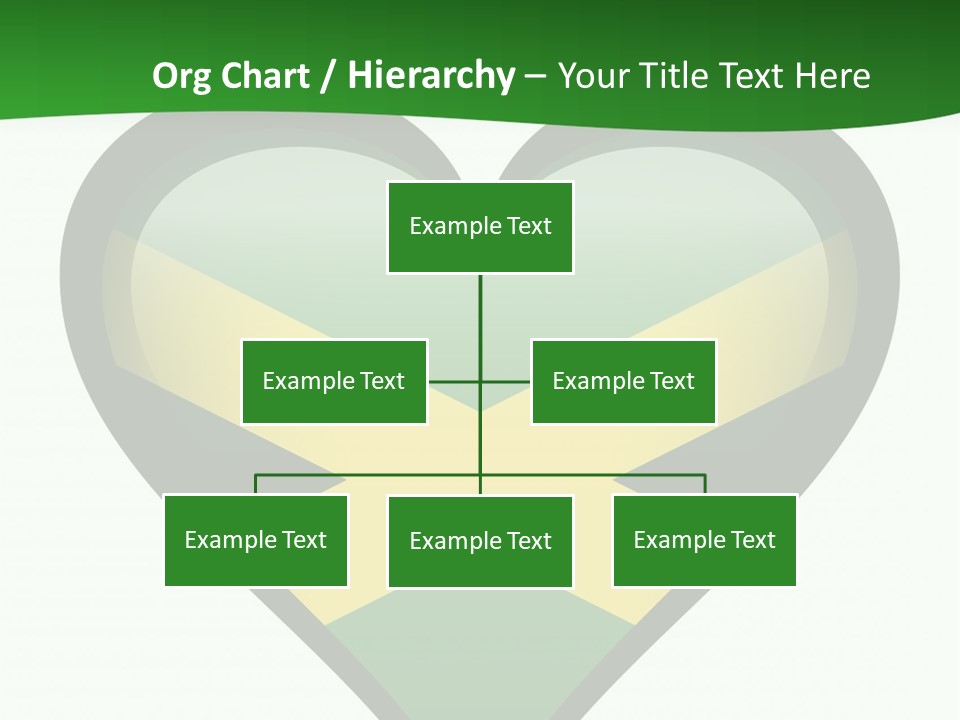 Org Chart / Hierarchy – Your Title Text Here

Example Text

Example Text

Example Text

Example Text

Example Text

Example Text